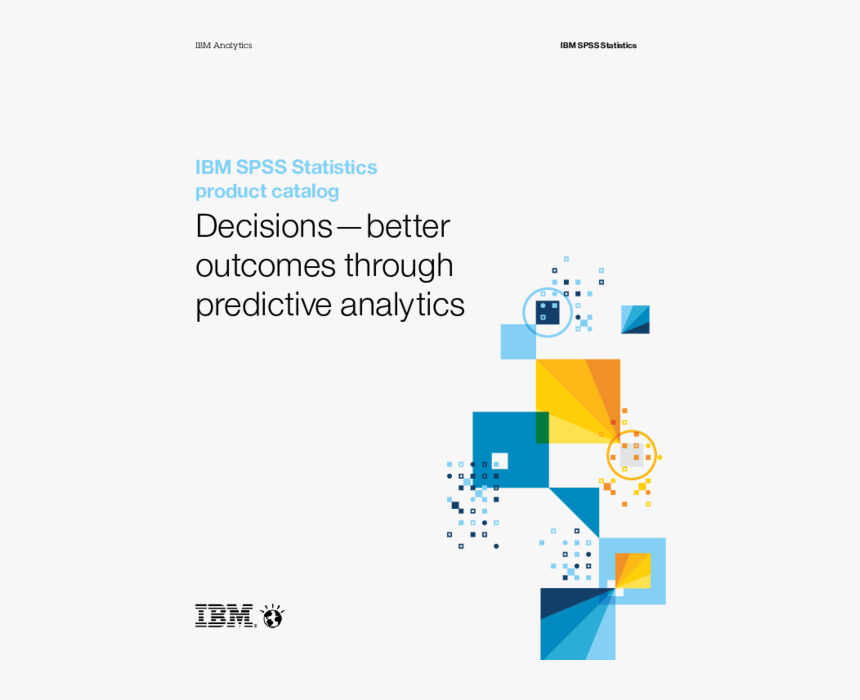 IBM Analytics

IBM SPSS Statistics

IBM SPSS Statistics product catalog

Decisions—better outcomes through predictive analytics

IBM